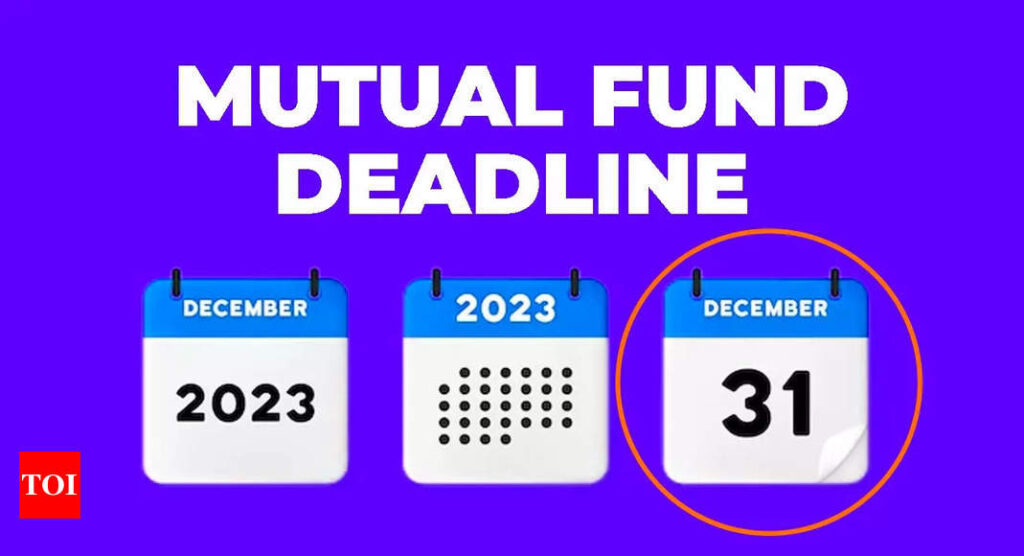 MUTUAL FUND DEADLINE

DECEMBER
2023

2023

DECEMBER
31

TOI